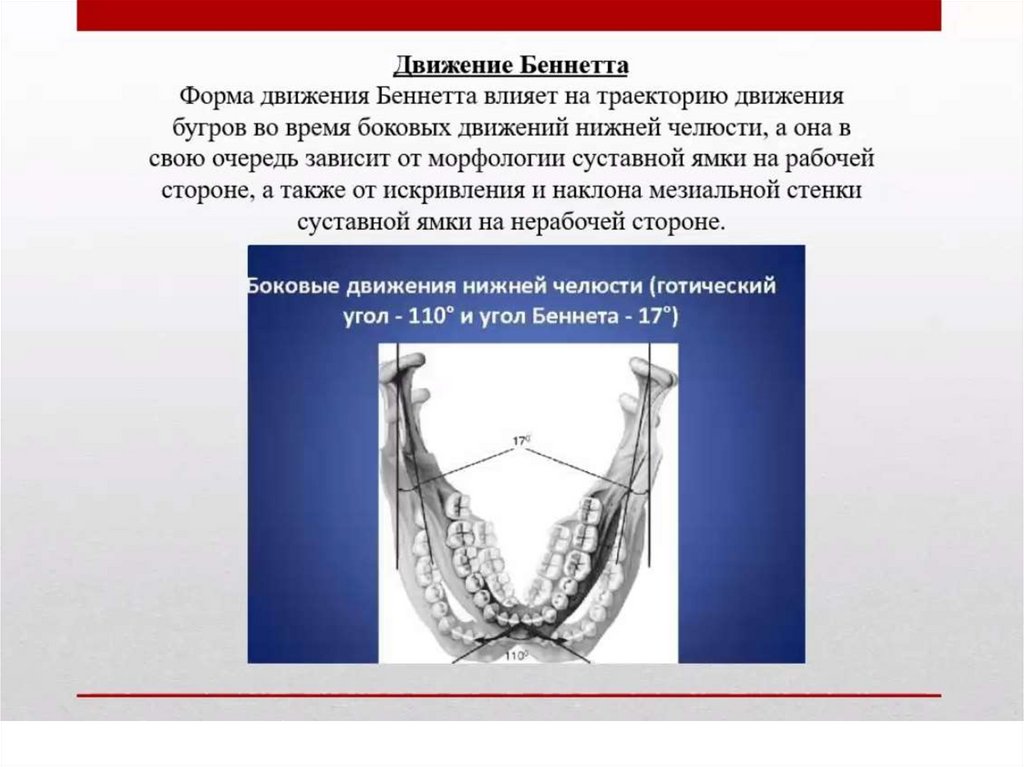 Движение Беннетта
Форма движения Беннетта влияет на траекторию движения бугров во время боковых движений нижней челюсти, а она в свою очередь зависит от морфологии суставной ямки на рабочей стороне, а также от искривления и наклона мезиальной стенки суставной ямки на нерабочей стороне.

Боковые движения нижней челюсти (готический угол - 110° и угол Беннета - 17°)

17°

110°